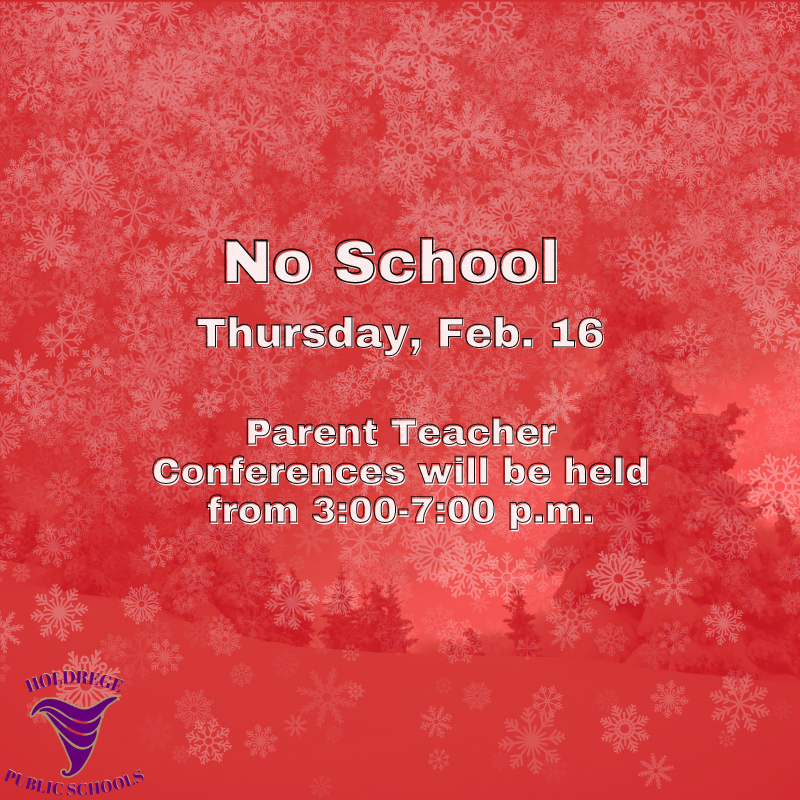 No School

Thursday, Feb. 16

Parent Teacher Conferences will be held from 3:00-7:00 p.m.

HOLDREGE
PUBLIC SCHOOLS